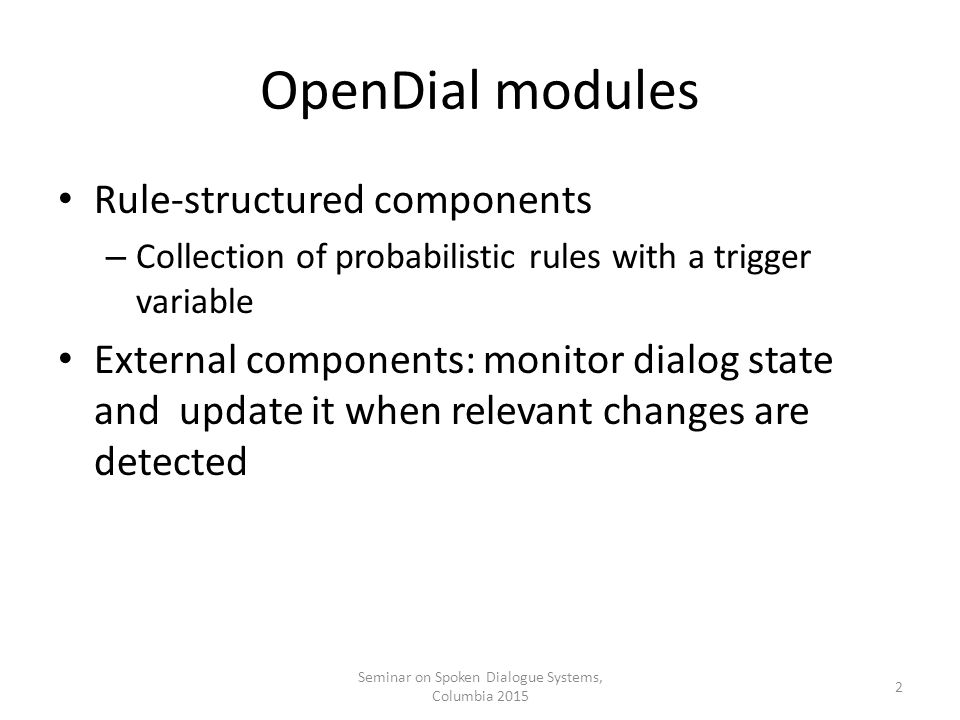 OpenDial modules

• Rule-structured components
– Collection of probabilistic rules with a trigger variable

• External components: monitor dialog state and update it when relevant changes are detected

Seminar on Spoken Dialogue Systems, Columbia 2015

2